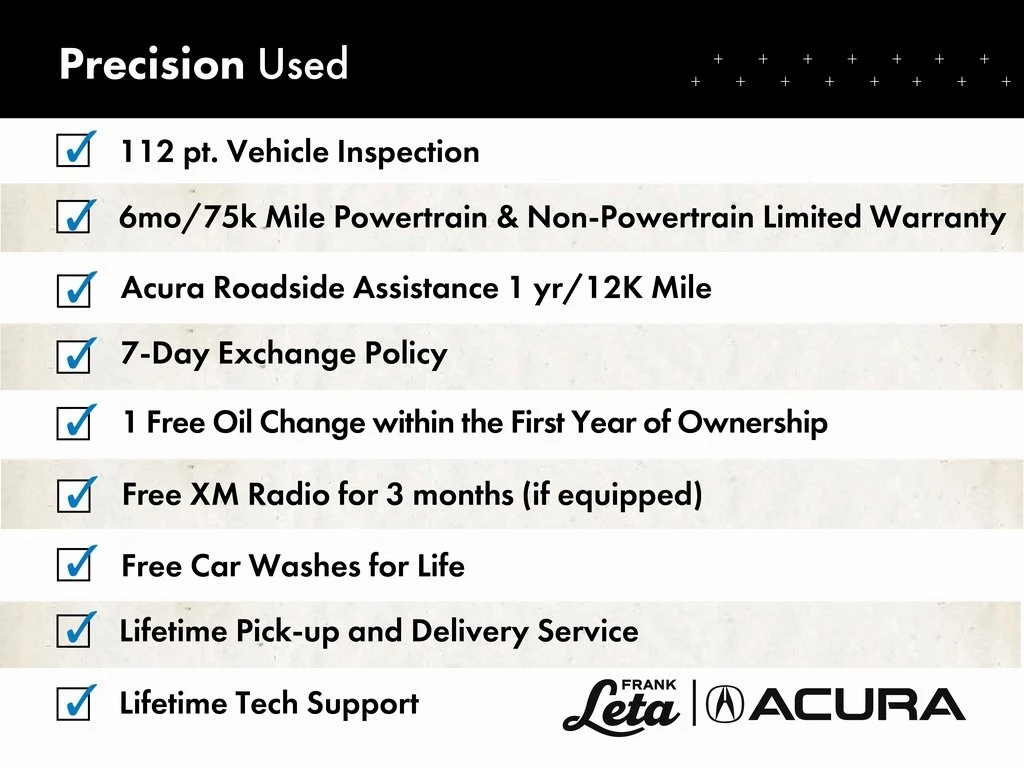 Precision Used

112 pt. Vehicle Inspection

6mo/75k Mile Powertrain & Non-Powertrain Limited Warranty

Acura Roadside Assistance 1 yr/12K Mile

7-Day Exchange Policy

1 Free Oil Change within the First Year of Ownership

Free XM Radio for 3 months (if equipped)

Free Car Washes for Life

Lifetime Pick-up and Delivery Service

Lifetime Tech Support

FRANK Leta | ACURA